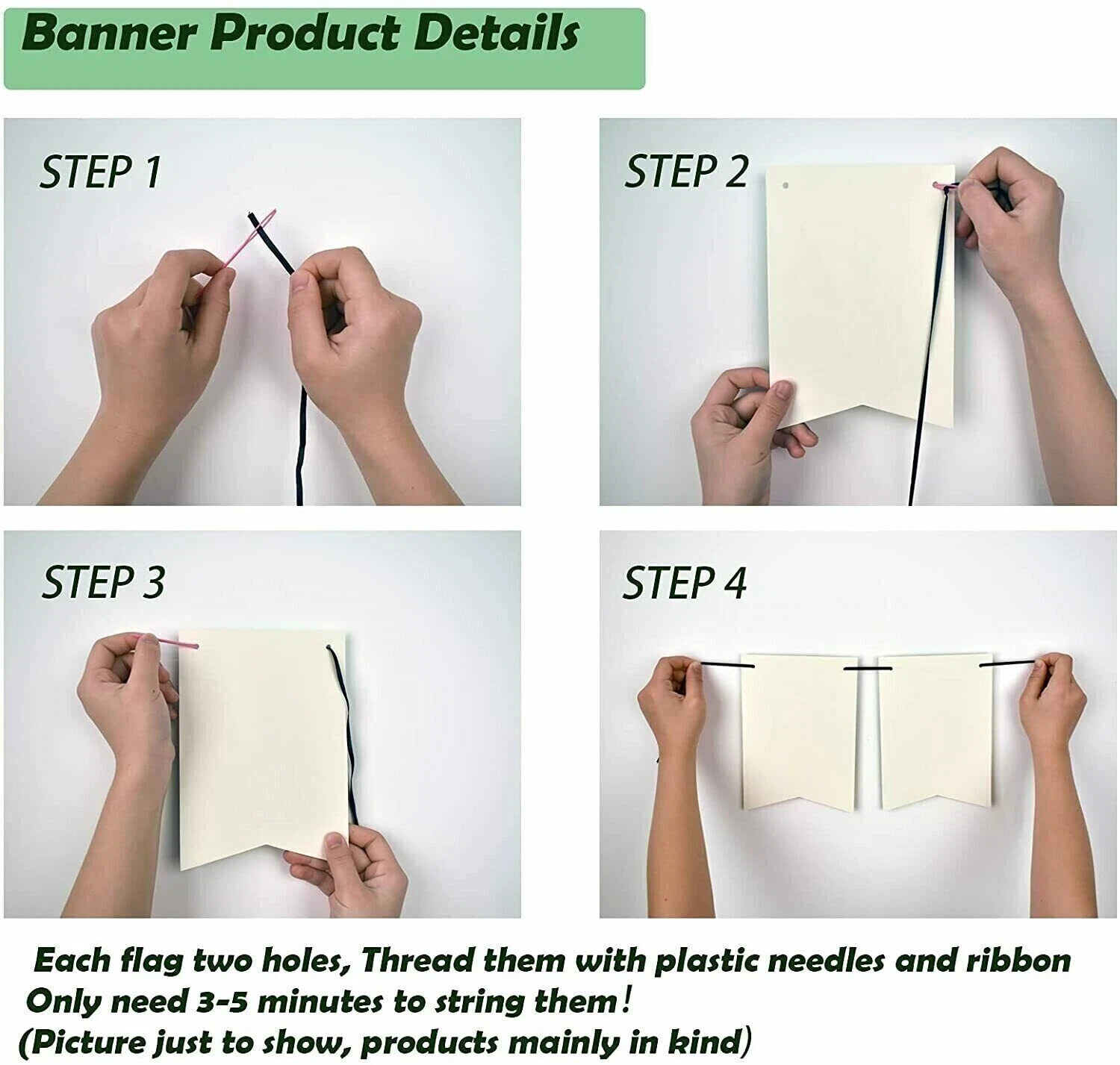 Banner Product Details

STEP 1

STEP 2

STEP 3

STEP 4

Each flag two holes, Thread them with plastic needles and ribbon
Only need 3-5 minutes to string them!
(Picture just to show, products mainly in kind)